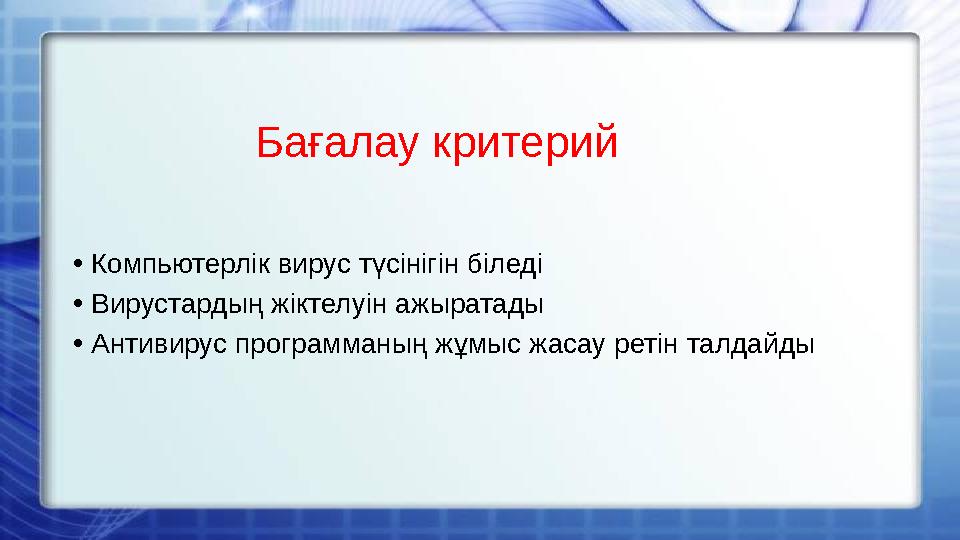 Бағалау критерий

• Компьютерлік вирус түсінігін біледі
• Вирустардың жіктелуін ажыратады
• Антивирус программаның жұмыс жасау ретін талдайды